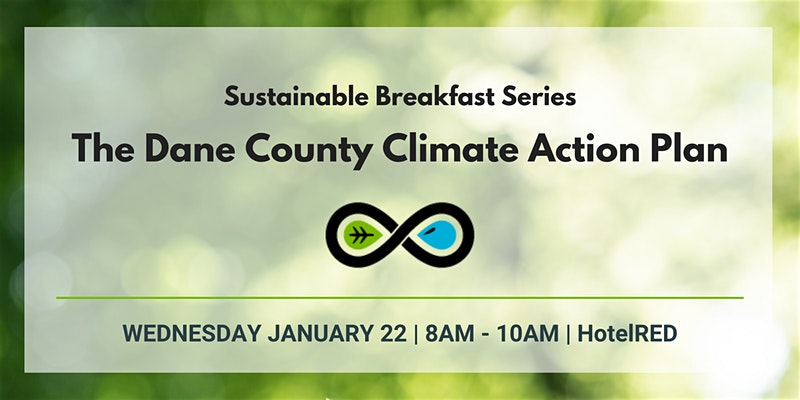 Sustainable Breakfast Series

The Dane County Climate Action Plan

WEDNESDAY JANUARY 22 | 8AM - 10AM | HotelRED